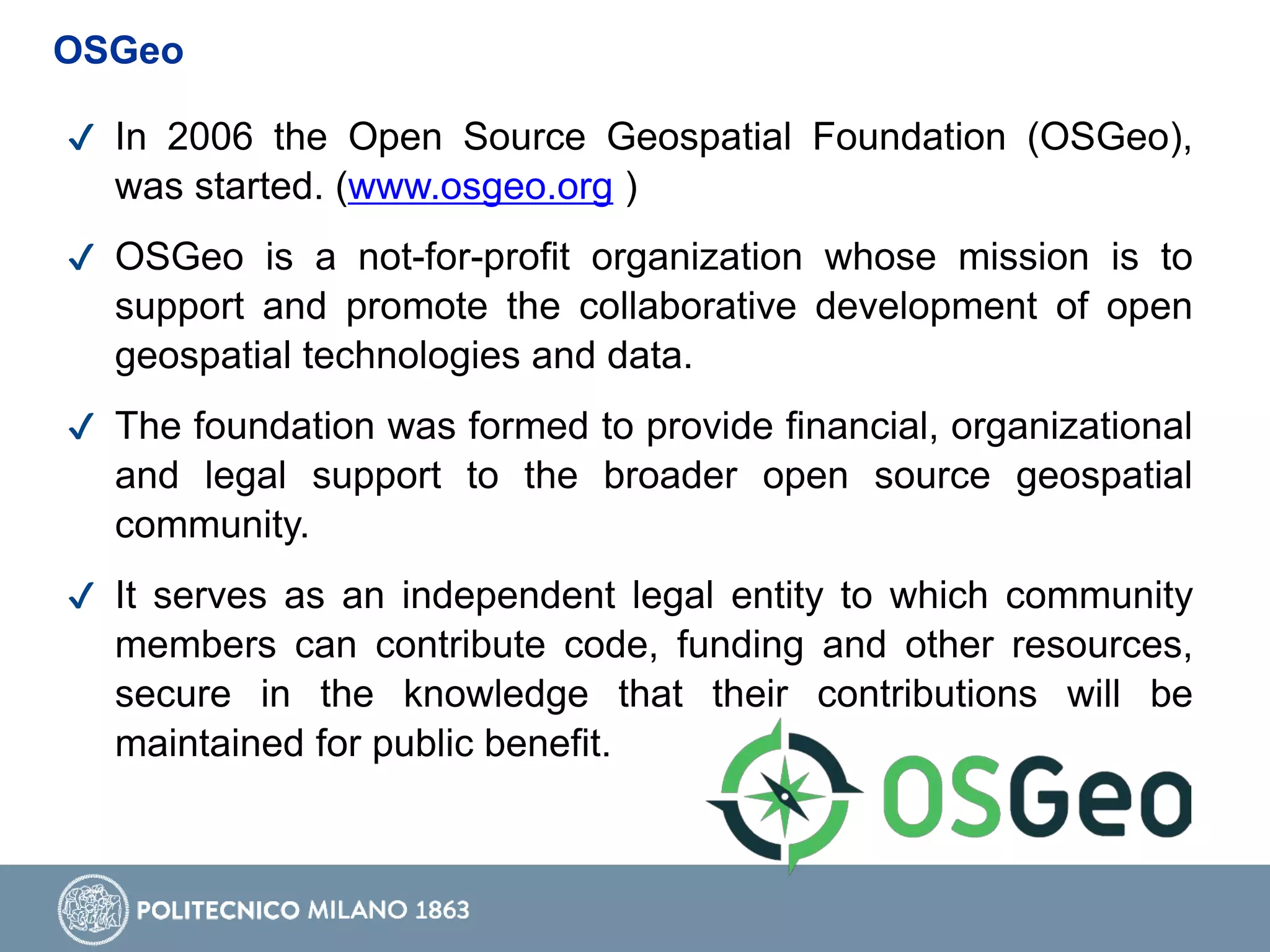 OSGeo

✓ In 2006 the Open Source Geospatial Foundation (OSGeo), was started. (www.osgeo.org )

✓ OSGeo is a not-for-profit organization whose mission is to support and promote the collaborative development of open geospatial technologies and data.

✓ The foundation was formed to provide financial, organizational and legal support to the broader open source geospatial community.

✓ It serves as an independent legal entity to which community members can contribute code, funding and other resources, secure in the knowledge that their contributions will be maintained for public benefit.

OSGeo

POLITECNICO MILANO 1863